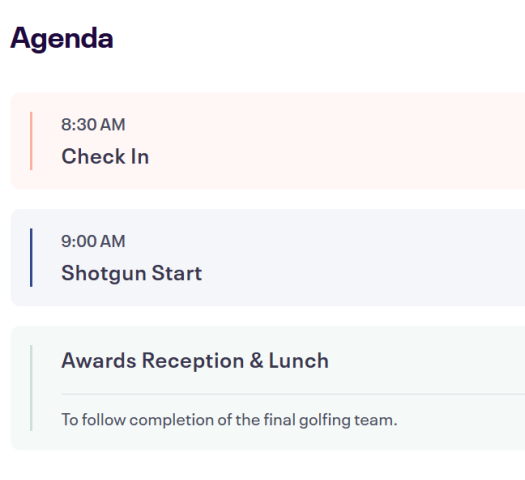 Agenda

8:30 AM
Check In

9:00 AM
Shotgun Start

Awards Reception & Lunch

To follow completion of the final golfing team.